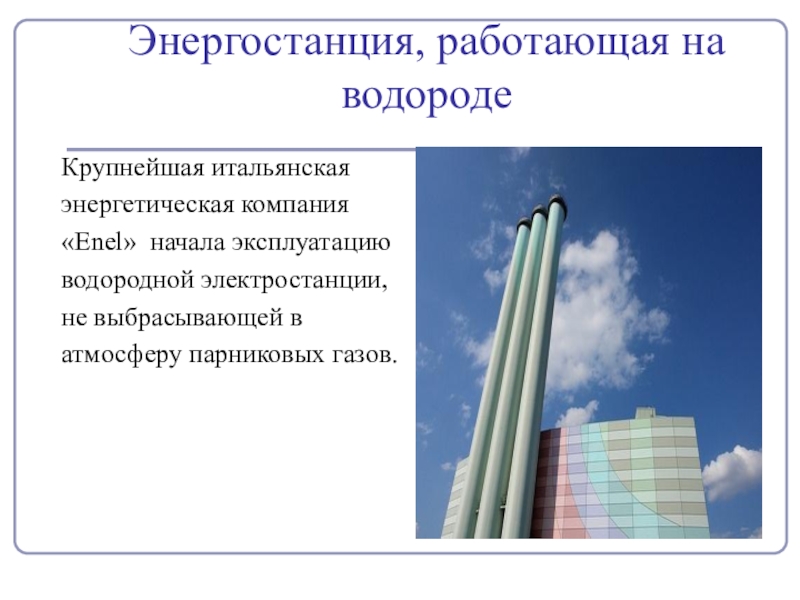 Энергостанция, работающая на водороде

Крупнейшая итальянская энергетическая компания «Enel» начала эксплуатацию водородной электростанции, не выбрасывающей в атмосферу парниковых газов.